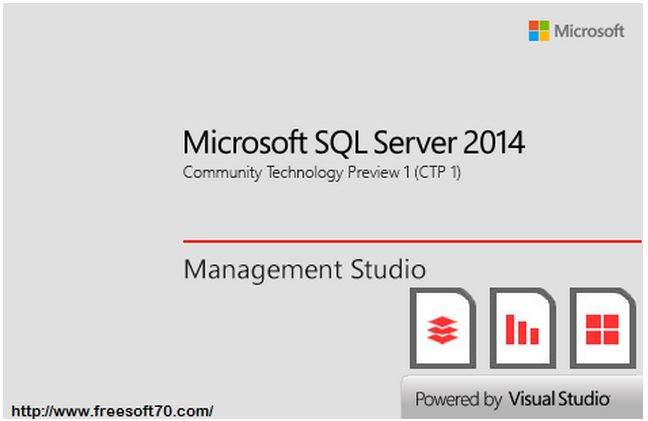 Microsoft

Microsoft SQL Server 2014
Community Technology Preview 1 (CTP 1)

Management Studio

Powered by Visual Studio

http://www.freesoft70.com/